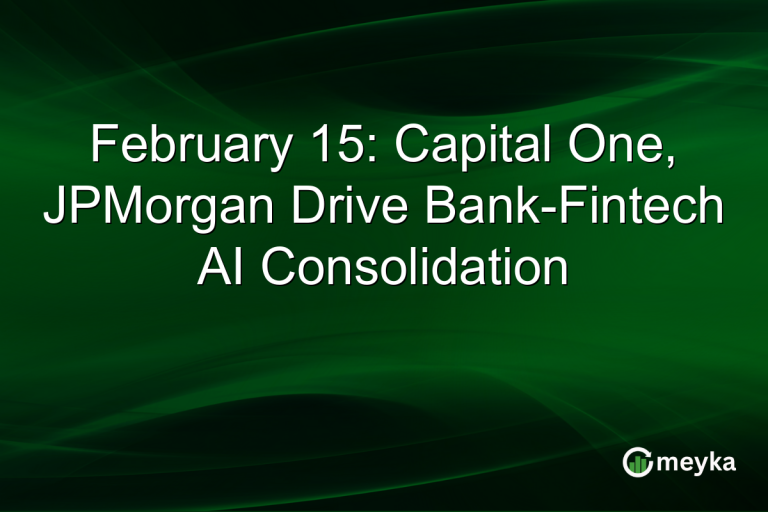 February 15: Capital One, JPMorgan Drive Bank-Fintech AI Consolidation

meyka